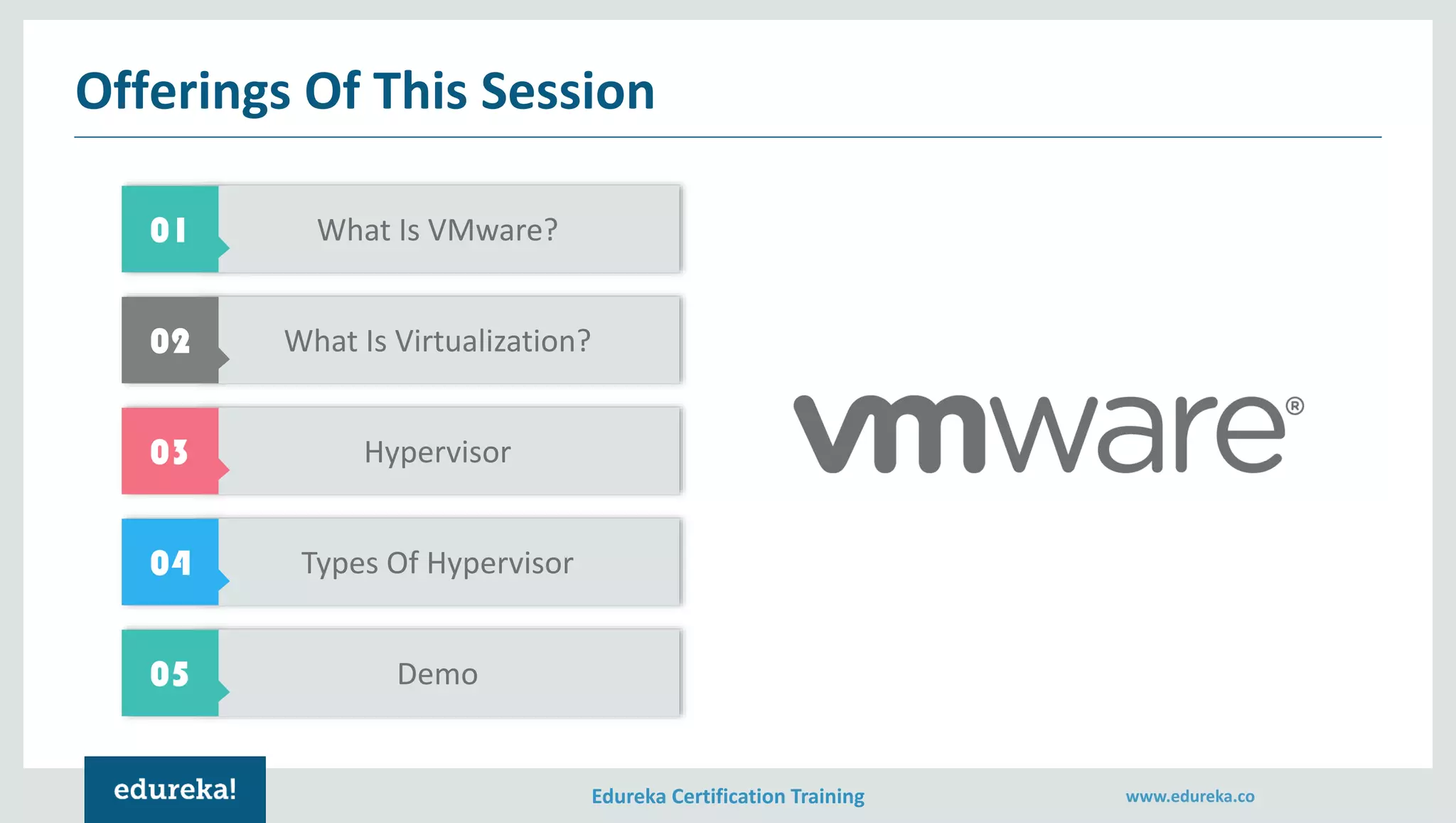 Offerings Of This Session

01 What Is VMware?

02 What Is Virtualization?

03 Hypervisor

04 Types Of Hypervisor

05 Demo

vmware®

edureka!

Edureka Certification Training

www.edureka.co